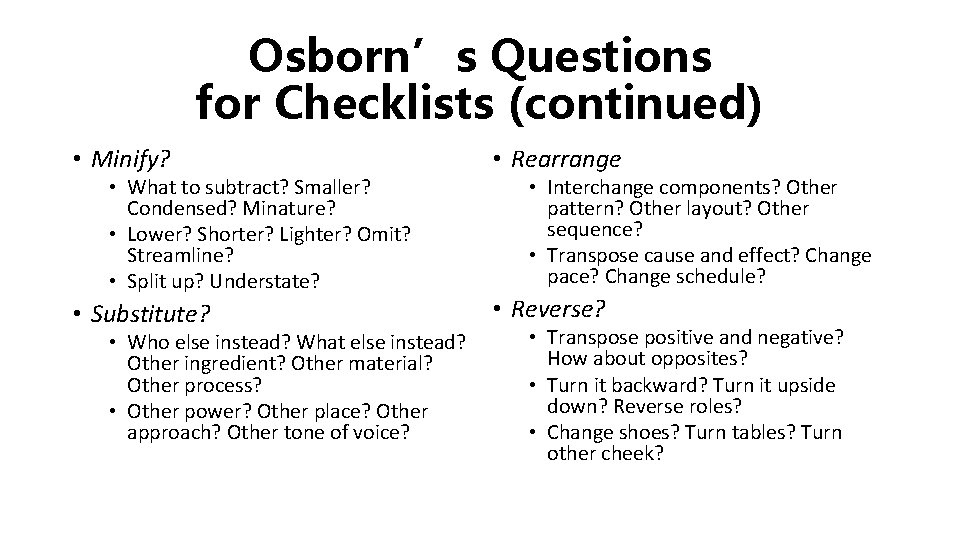 Osborn’s Questions for Checklists (continued)

• Minify?
  • What to subtract? Smaller? Condensed? Minature?
  • Lower? Shorter? Lighter? Omit? Streamline?
  • Split up? Understate?
• Substitute?
  • Who else instead? What else instead? Other ingredient? Other material? Other process?
  • Other power? Other place? Other approach? Other tone of voice?

• Rearrange
  • Interchange components? Other pattern? Other layout? Other sequence?
  • Transpose cause and effect? Change pace? Change schedule?
• Reverse?
  • Transpose positive and negative? How about opposites?
  • Turn it backward? Turn it upside down? Reverse roles?
  • Change shoes? Turn tables? Turn other cheek?